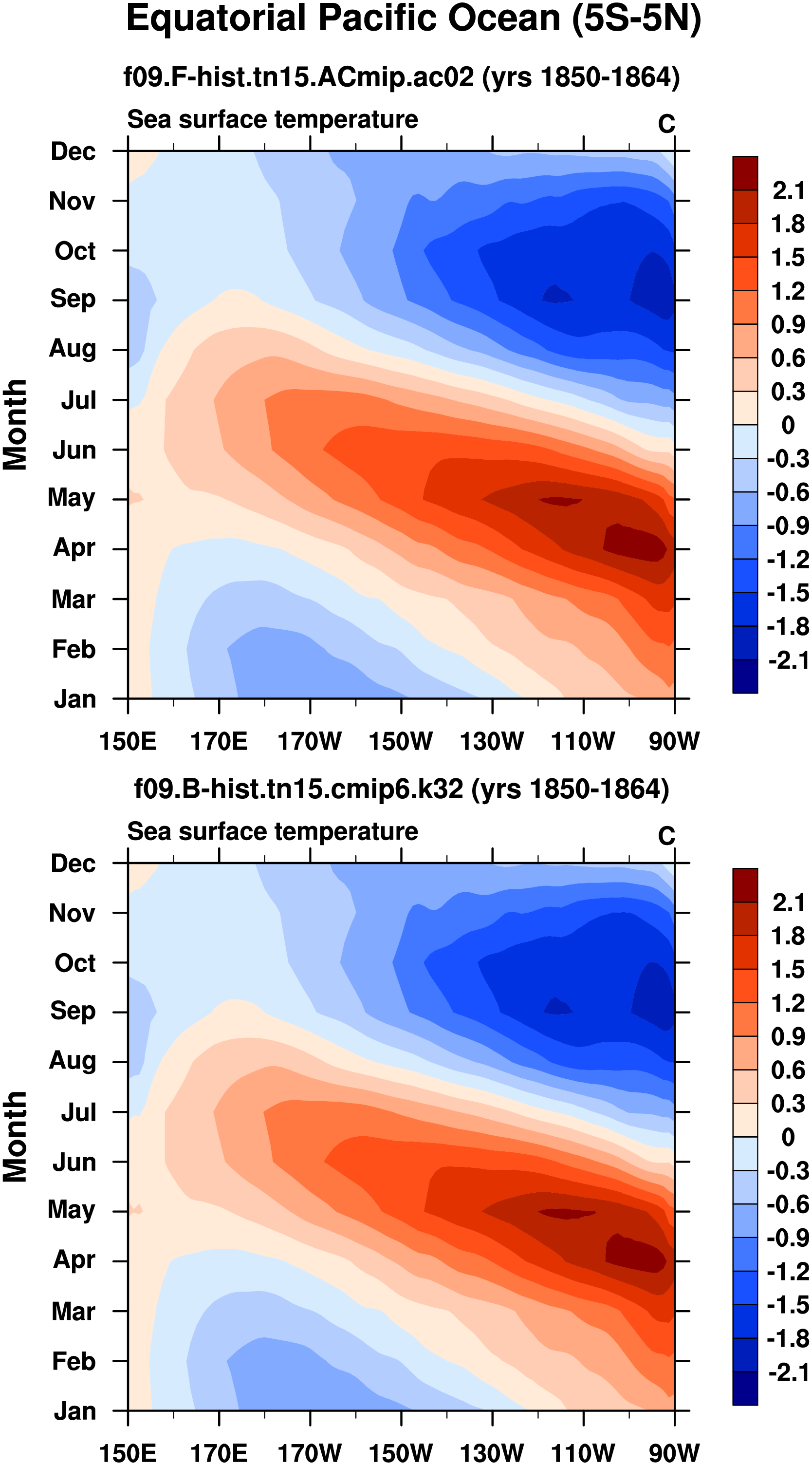 Equatorial Pacific Ocean (5S-5N)

f09.F-hist.tn15.ACmip.ac02 (yrs 1850-1864)

Sea surface temperature

C

Month

Dec
Nov
Oct
Sep
Aug
Jul
Jun
May
Apr
Mar
Feb
Jan

150E 170E 170W 150W 130W 110W 90W

2.1
1.8
1.5
1.2
0.9
0.6
0.3
0
-0.3
-0.6
-0.9
-1.2
-1.5
-1.8
-2.1

f09.B-hist.tn15.cmip6.k32 (yrs 1850-1864)

Sea surface temperature

C

Month

Dec
Nov
Oct
Sep
Aug
Jul
Jun
May
Apr
Mar
Feb
Jan

150E 170E 170W 150W 130W 110W 90W

2.1
1.8
1.5
1.2
0.9
0.6
0.3
0
-0.3
-0.6
-0.9
-1.2
-1.5
-1.8
-2.1